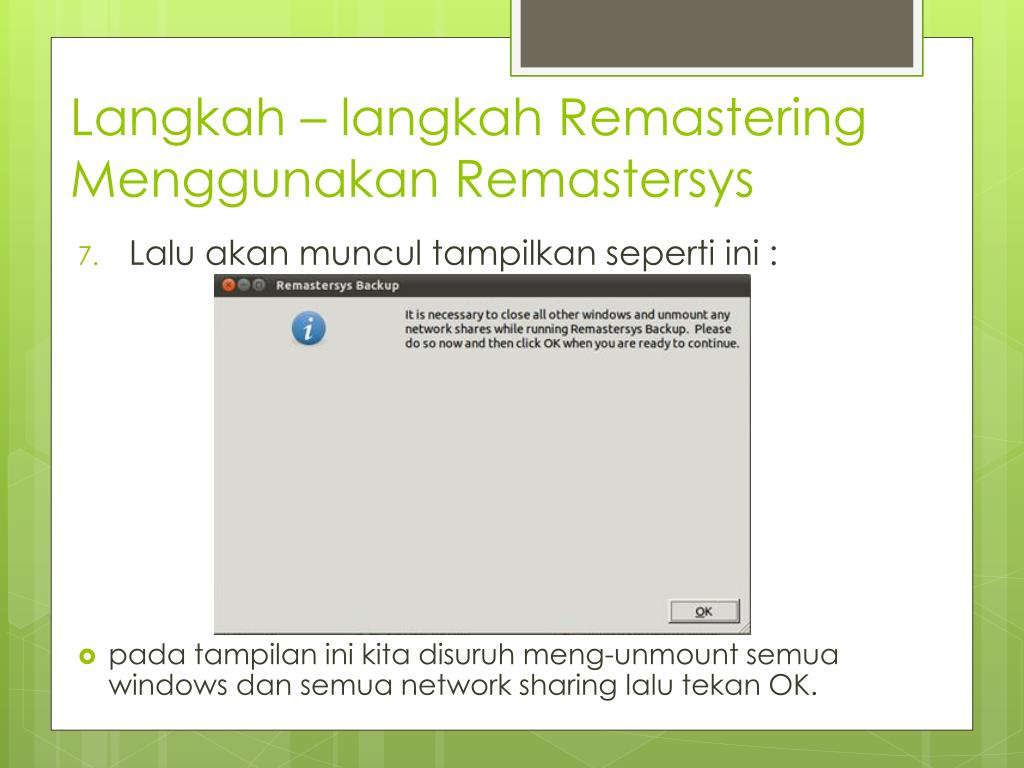 Langkah – langkah Remastering Menggunakan Remastersys

7. Lalu akan muncul tampilkan seperti ini :

Remastersys Backup

It is necessary to close all other windows and unmount any network shares while running Remastersys Backup. Please do so now and then click OK when you are ready to continue.

OK

pada tampilan ini kita disuruh meng-unmount semua windows dan semua network sharing lalu tekan OK.